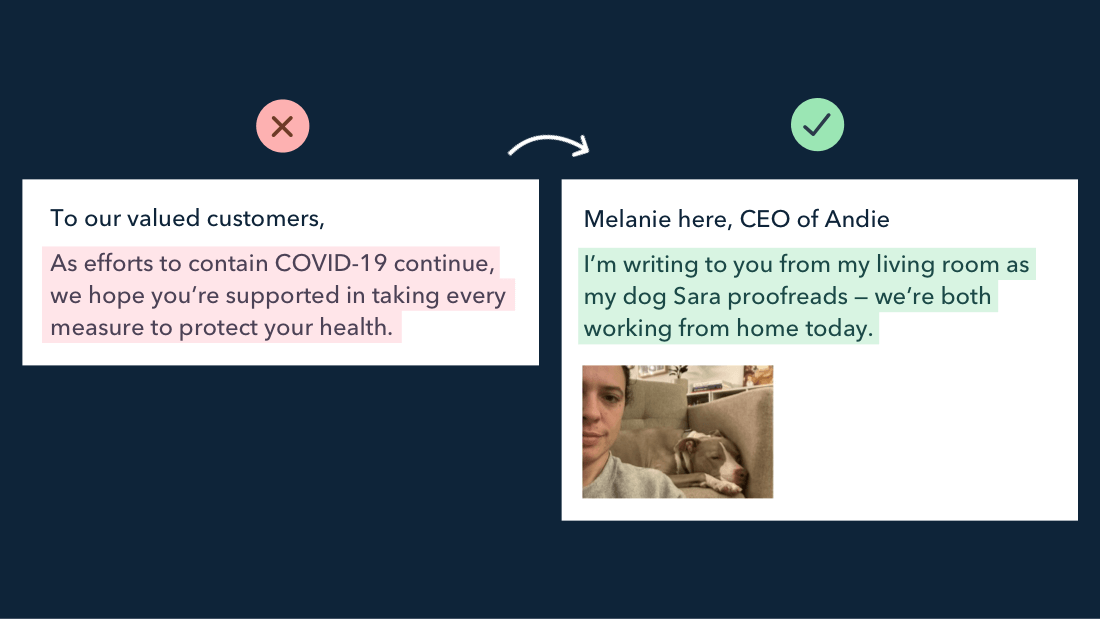 To our valued customers,

As efforts to contain COVID-19 continue, we hope you're supported in taking every measure to protect your health.

Melanie here, CEO of Andie

I'm writing to you from my living room as my dog Sara proofreads — we're both working from home today.